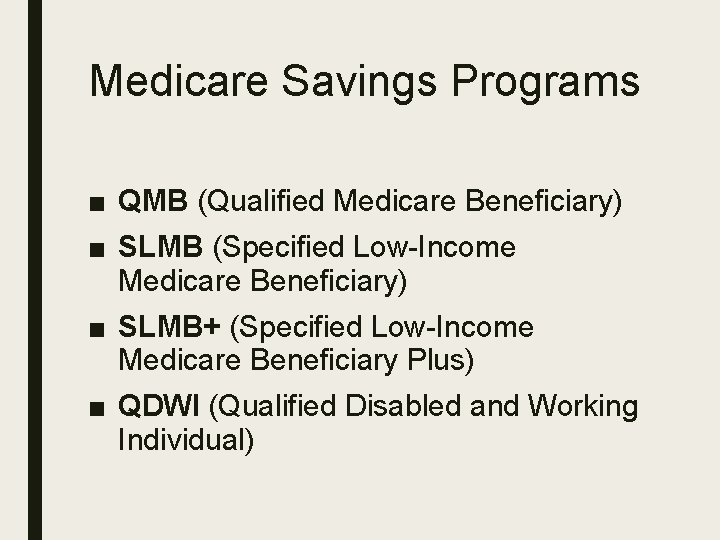 Medicare Savings Programs

■ QMB (Qualified Medicare Beneficiary)
■ SLMB (Specified Low-Income Medicare Beneficiary)
■ SLMB+ (Specified Low-Income Medicare Beneficiary Plus)
■ QDWI (Qualified Disabled and Working Individual)